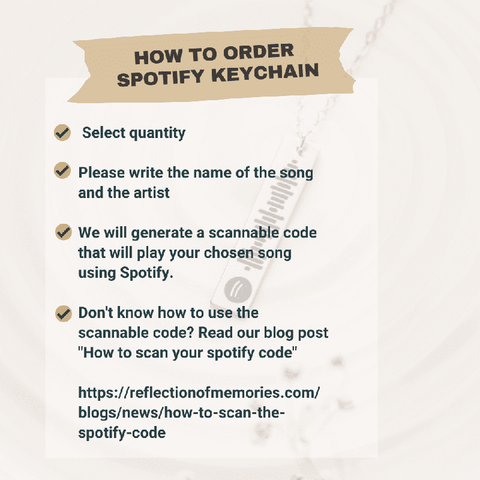 HOW TO ORDER SPOTIFY KEYCHAIN

Select quantity

Please write the name of the song and the artist

We will generate a scannable code that will play your chosen song using Spotify.

Don't know how to use the scannable code? Read our blog post "How to scan your spotify code"

https://reflectionofmemories.com/blogs/news/how-to-scan-the-spotify-code